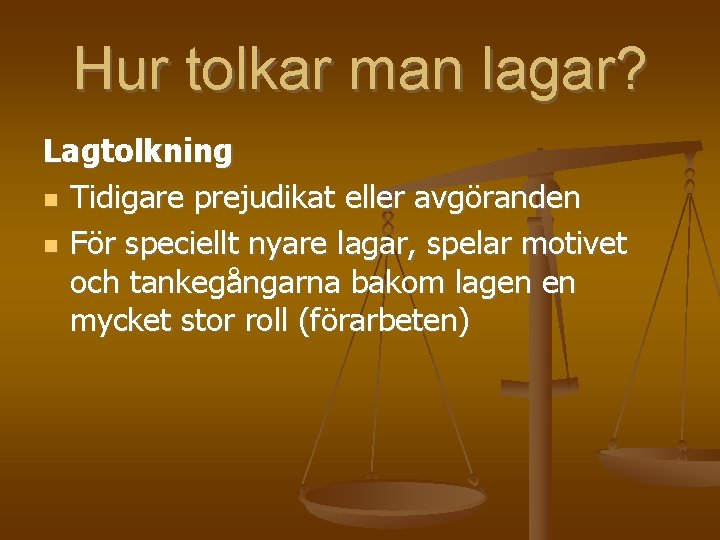 Hur tolkar man lagar?

Lagtolkning

- Tidigare prejudikat eller avgöranden
- För speciellt nyare lagar, spelar motivet och tankegångarna bakom lagen en mycket stor roll (förarbeten)